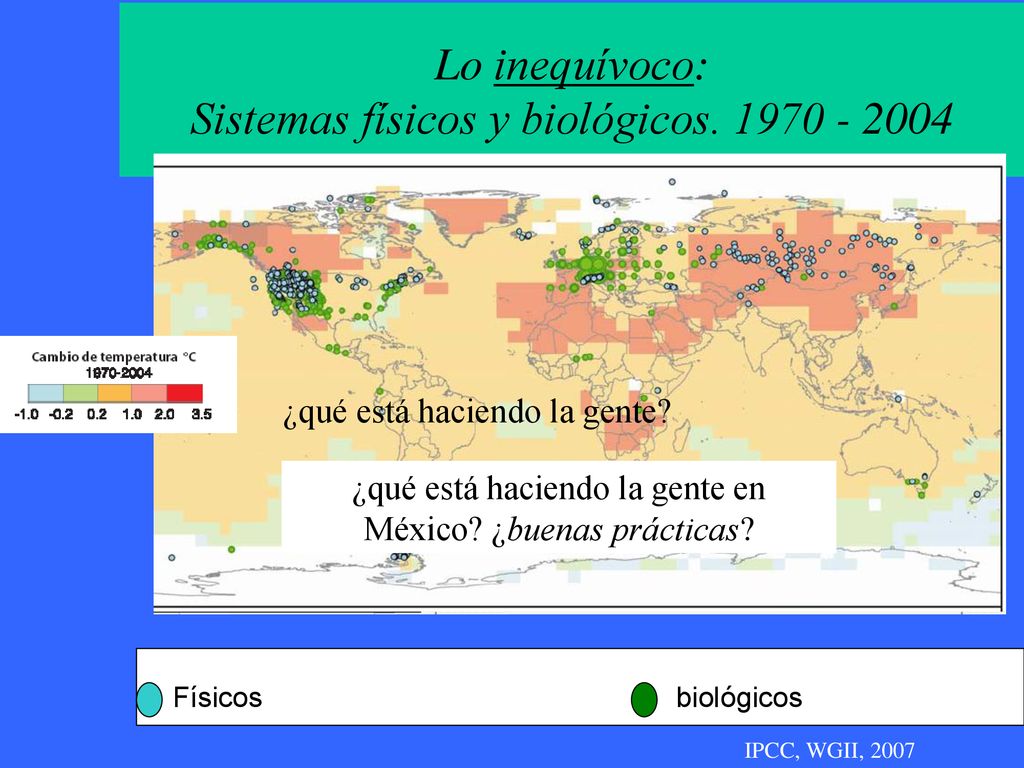 Lo inequívoco:
Sistemas físicos y biológicos. 1970 - 2004

Cambio de temperatura °C
1970-2004
-1.0 -0.2 0.2 1.0 2.0 3.5

¿qué está haciendo la gente?

¿qué está haciendo la gente en México? ¿buenas prácticas?

Físicos

biológicos

IPCC, WGII, 2007